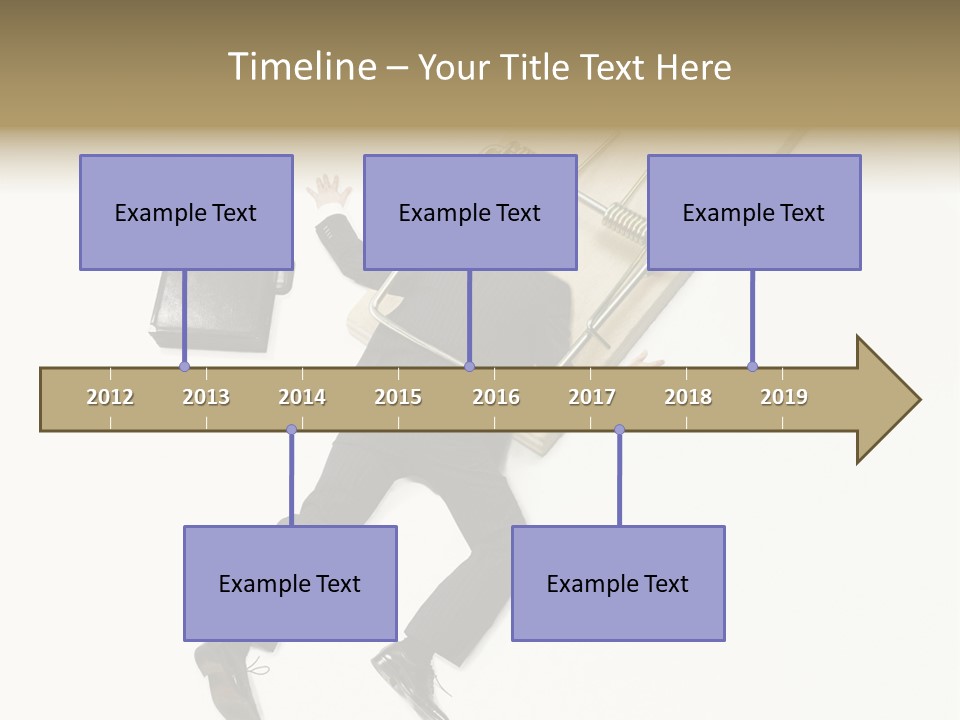 Timeline – Your Title Text Here

Example Text

Example Text

Example Text

2012 2013 2014 2015 2016 2017 2018 2019

Example Text

Example Text